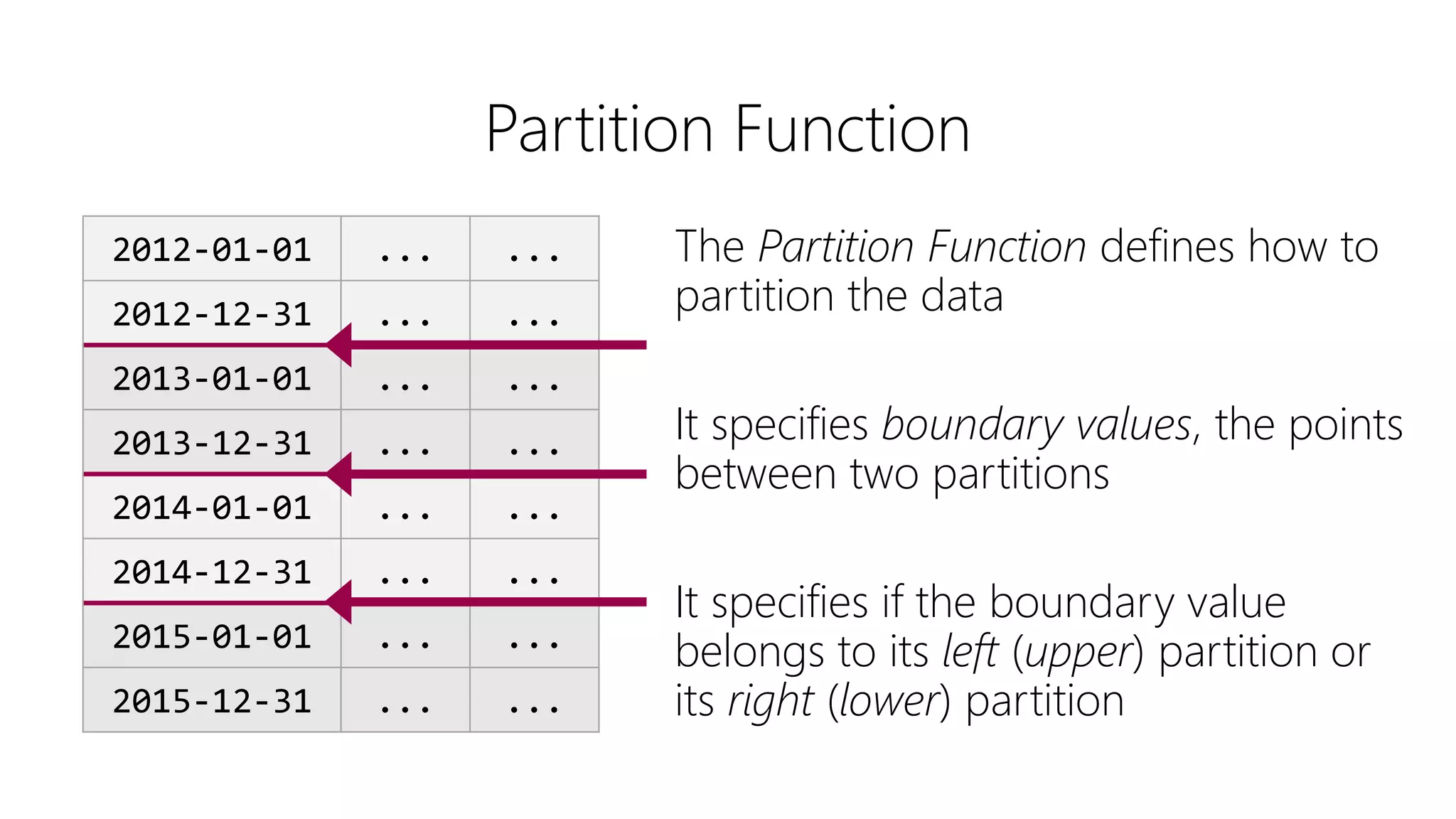 Partition Function

| 2012-01-01 | ... | ... |
|---|---|---|
| 2012-12-31 | ... | ... |
| 2013-01-01 | ... | ... |
| 2013-12-31 | ... | ... |
| 2014-01-01 | ... | ... |
| 2014-12-31 | ... | ... |
| 2015-01-01 | ... | ... |
| 2015-12-31 | ... | ... |

The Partition Function defines how to partition the data

It specifies boundary values, the points between two partitions

It specifies if the boundary value belongs to its left (upper) partition or its right (lower) partition